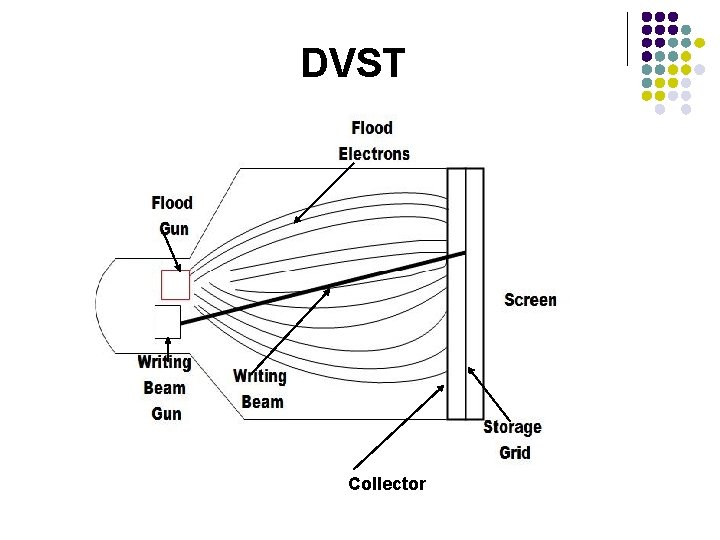 DVST

Flood Electrons

Flood Gun

Screen

Writing Beam Gun

Writing Beam

Storage Grid

Collector